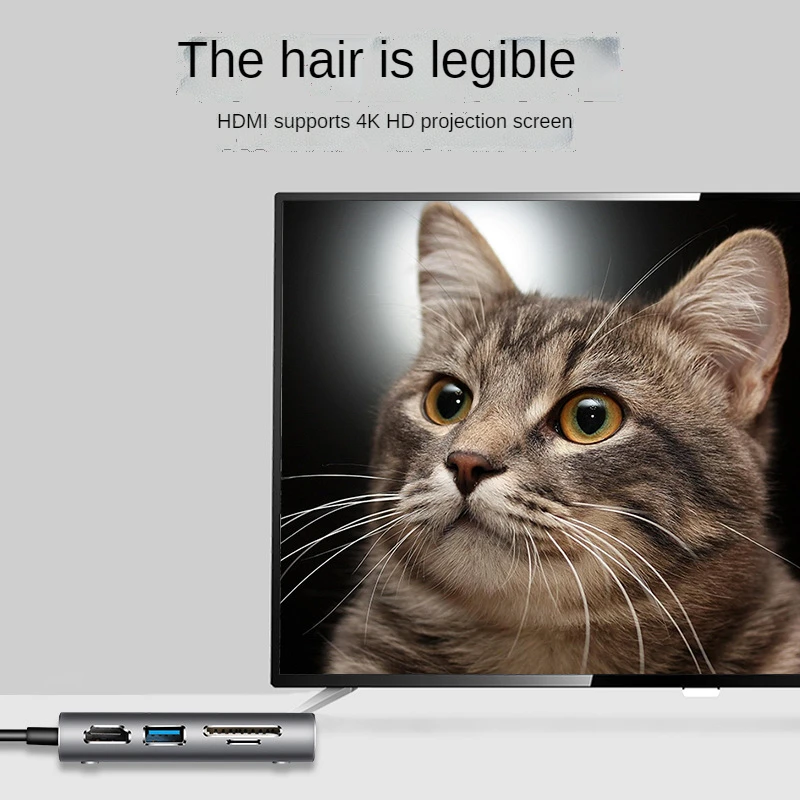 The hair is legible

HDMI supports 4K HD projection screen